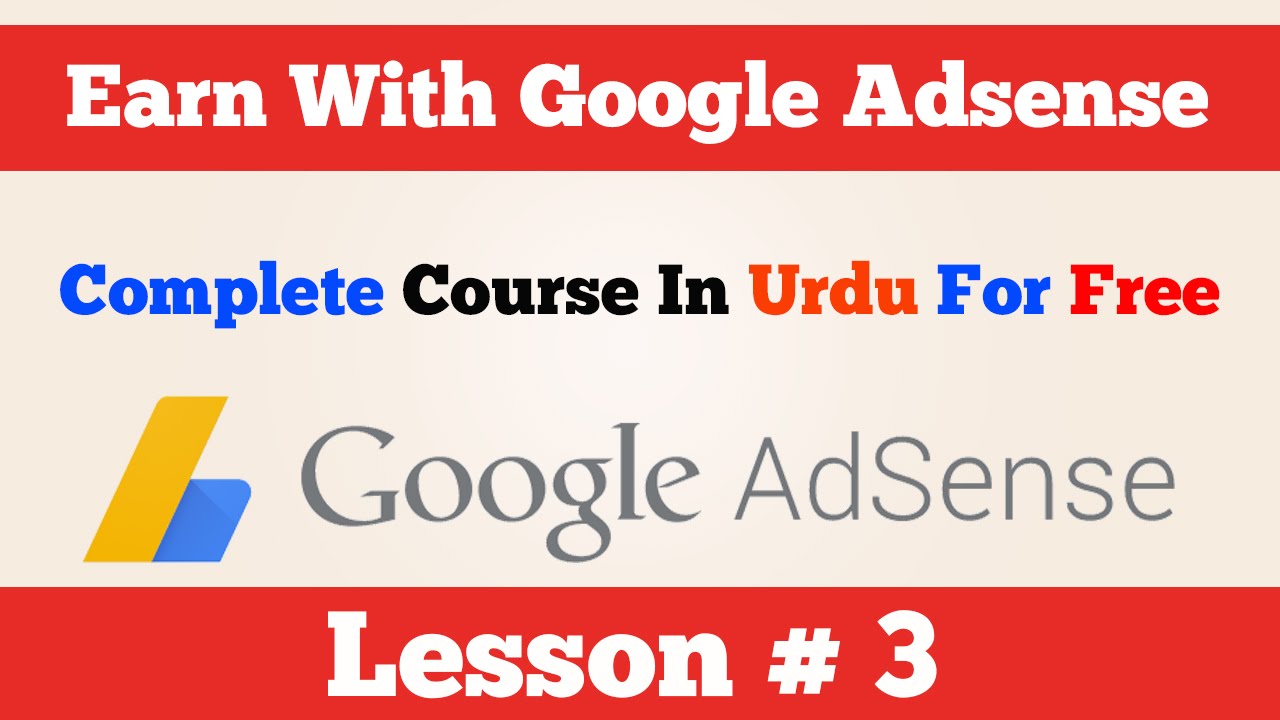 Earn With Google Adsense

Complete Course In Urdu For Free

Google AdSense

Lesson # 3